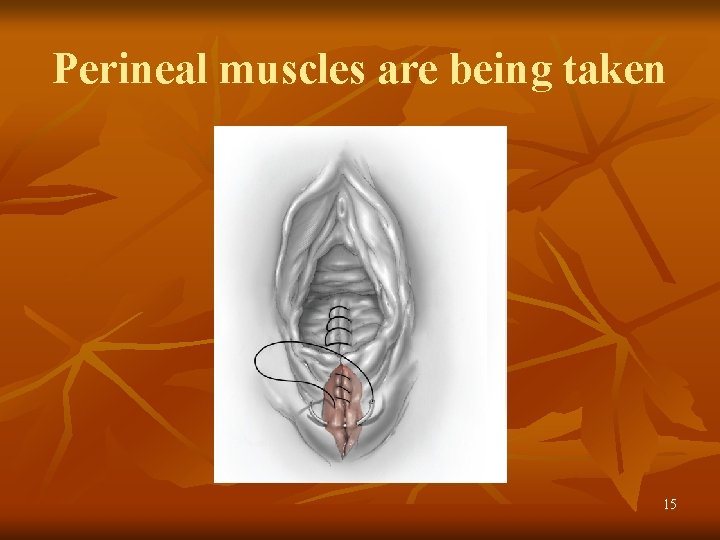 Perineal muscles are being taken

15